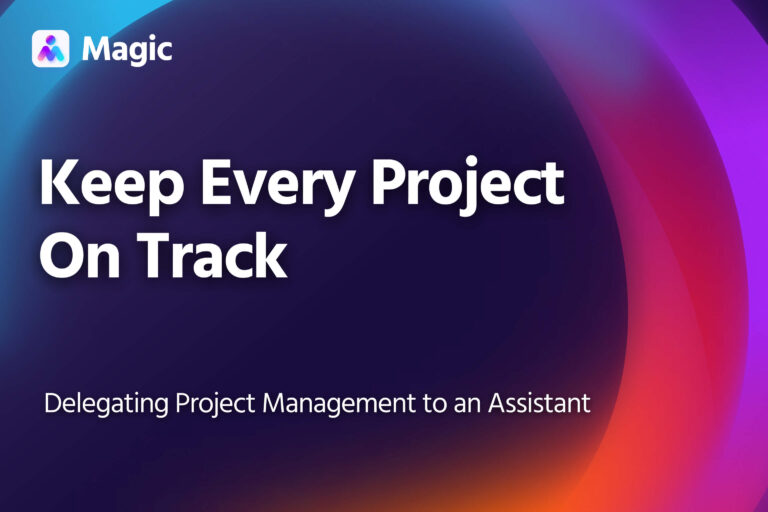 Magic

Keep Every Project On Track

Delegating Project Management to an Assistant